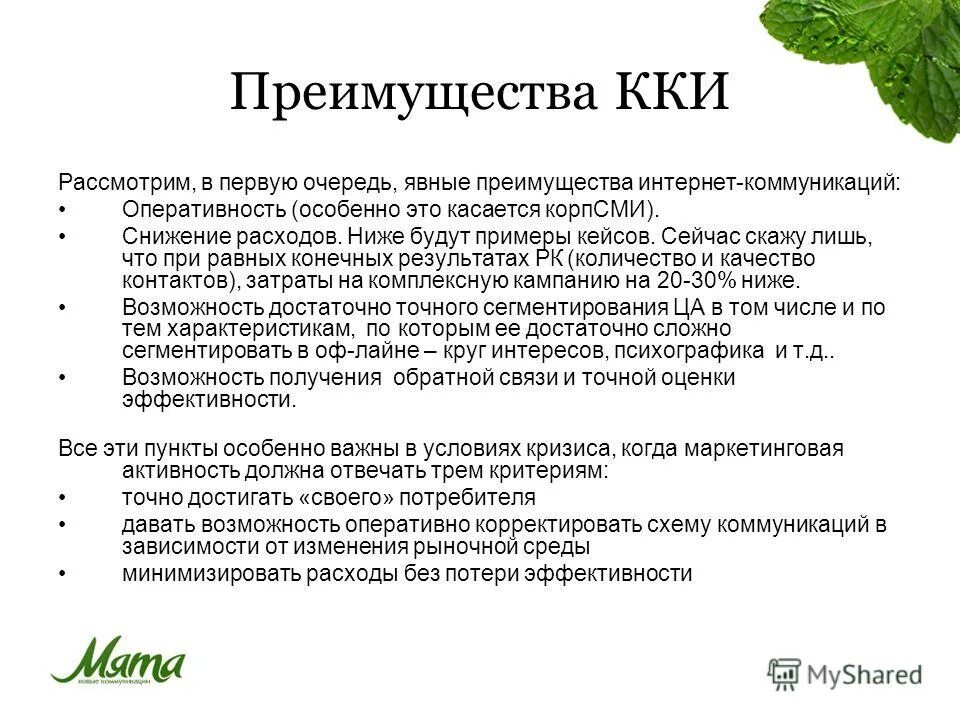 Преимущества ККИ

Рассмотрим, в первую очередь, явные преимущества интернет-коммуникаций:
• Оперативность (особенно это касается корпСМИ).
• Снижение расходов. Ниже будут примеры кейсов. Сейчас скажу лишь, что при равных конечных результатах РК (количество и качество контактов), затраты на комплексную кампанию на 20-30% ниже.
• Возможность достаточно точного сегментирования ЦА в том числе и по тем характеристикам, по которым ее достаточно сложно сегментировать в оф-лайне – круг интересов, психографика и т.д..
• Возможность получения обратной связи и точной оценки эффективности.

Все эти пункты особенно важны в условиях кризиса, когда маркетинговая активность должна отвечать трем критериям:
• точно достигать «своего» потребителя
• давать возможность оперативно корректировать схему коммуникаций в зависимости от изменения рыночной среды
• минимизировать расходы без потери эффективности

Мята
новые коммуникации

MyShared